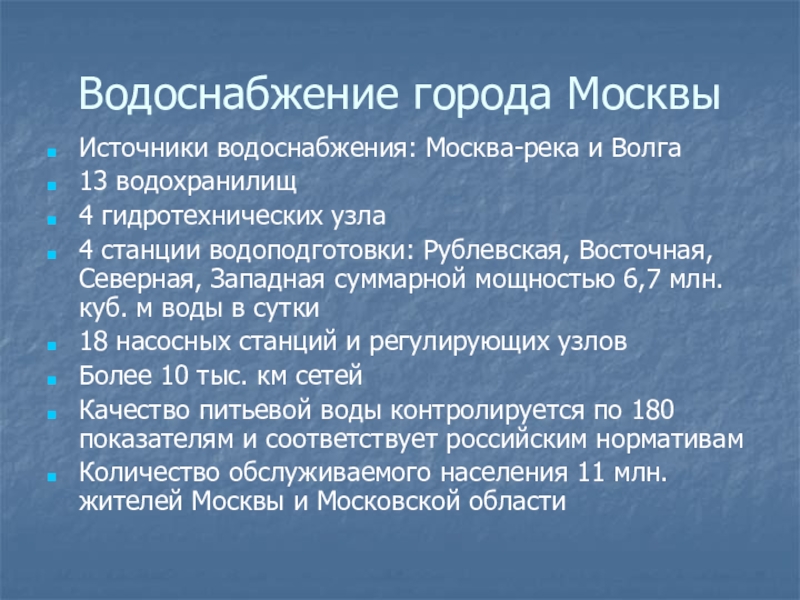 Водоснабжение города Москвы

- Источники водоснабжения: Москва-река и Волга
- 13 водохранилищ
- 4 гидротехнических узла
- 4 станции водоподготовки: Рублевская, Восточная, Северная, Западная суммарной мощностью 6,7 млн. куб. м воды в сутки
- 18 насосных станций и регулирующих узлов
- Более 10 тыс. км сетей
- Качество питьевой воды контролируется по 180 показателям и соответствует российским нормативам
- Количество обслуживаемого населения 11 млн. жителей Москвы и Московской области